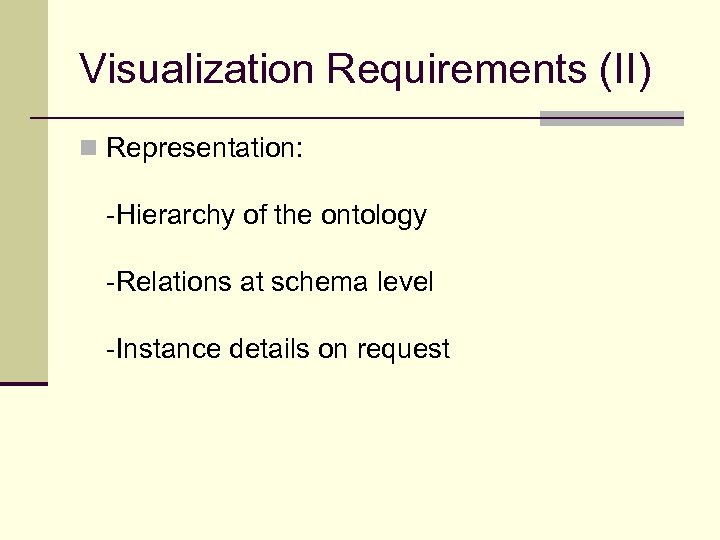 Visualization Requirements (II)

Representation:

-Hierarchy of the ontology

-Relations at schema level

-Instance details on request